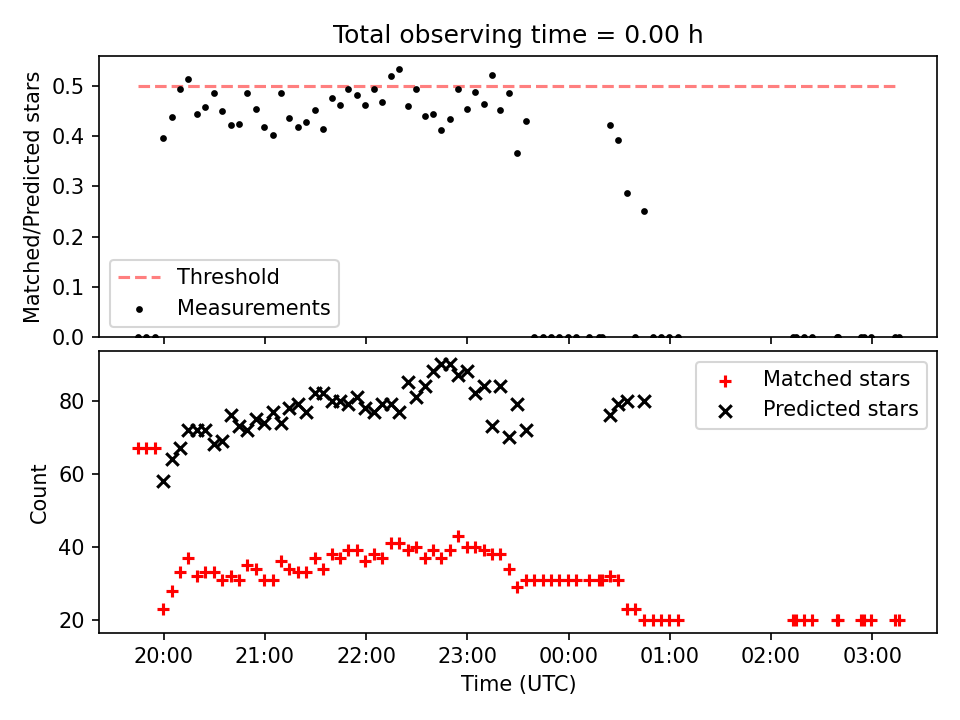 Total observing time = 0.00 h

Matched/Predicted stars

0.5
0.4
0.3
0.2
0.1
0.0

Threshold
Measurements

Count

80
60
40
20

Matched stars
Predicted stars

20:00
21:00
22:00
23:00
00:00
01:00
02:00
03:00

Time (UTC)